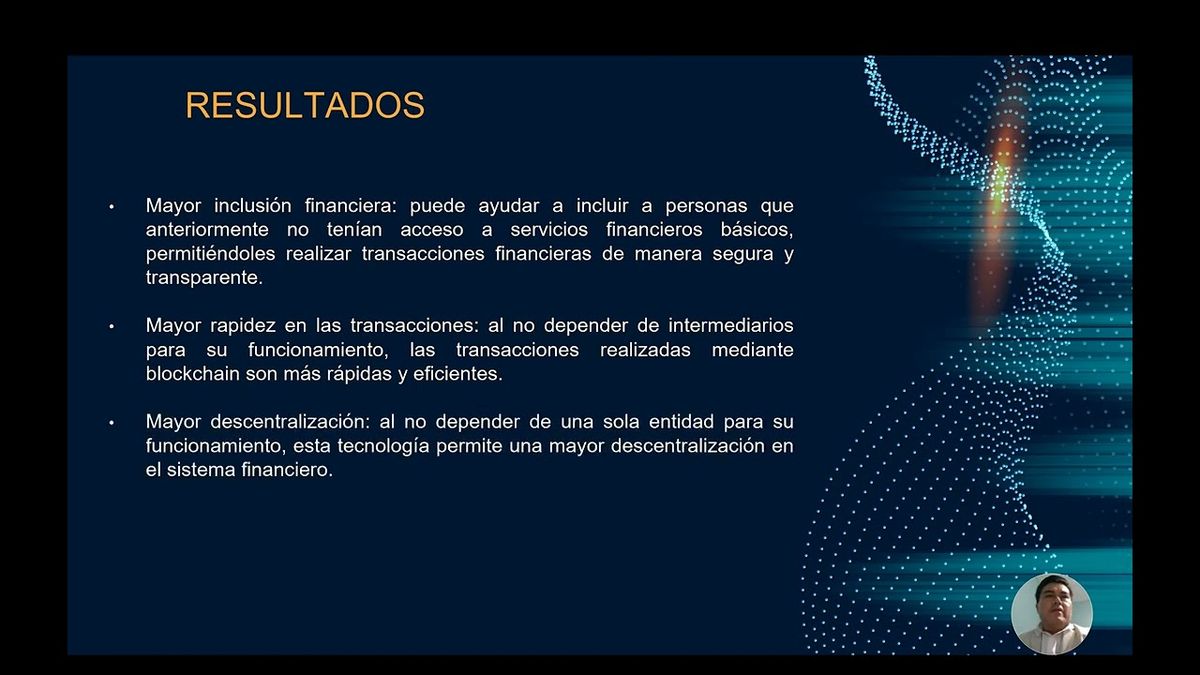 RESULTADOS

• Mayor inclusión financiera: puede ayudar a incluir a personas que anteriormente no tenían acceso a servicios financieros básicos, permitiéndoles realizar transacciones financieras de manera segura y transparente.

• Mayor rapidez en las transacciones: al no depender de intermediarios para su funcionamiento, las transacciones realizadas mediante blockchain son más rápidas y eficientes.

• Mayor descentralización: al no depender de una sola entidad para su funcionamiento, esta tecnología permite una mayor descentralización en el sistema financiero.